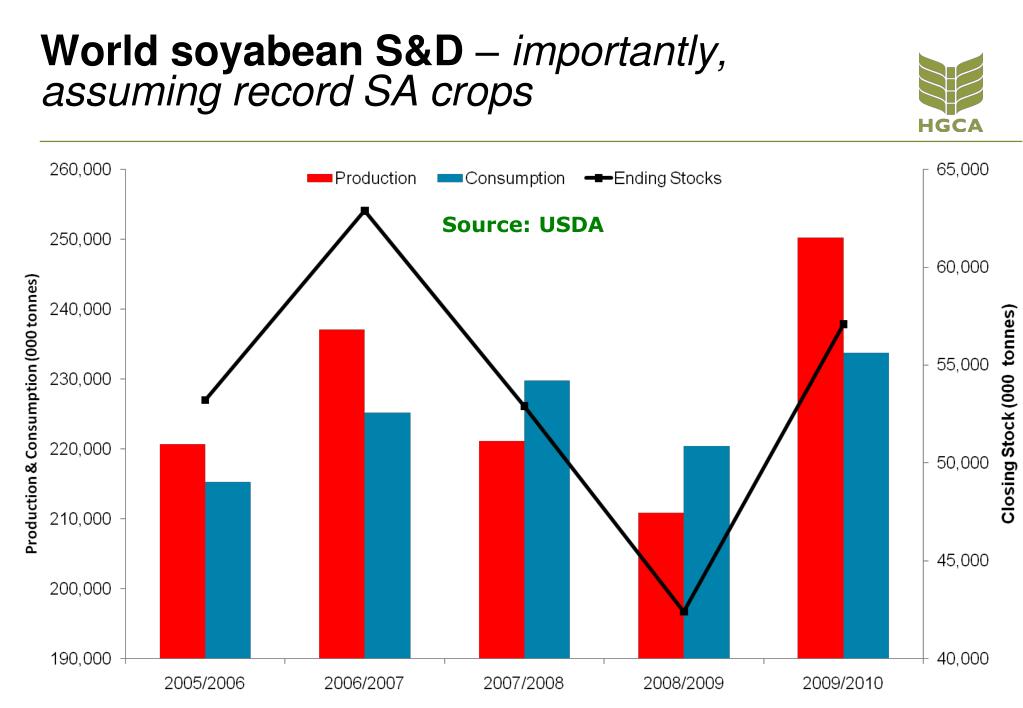 World soyabean S&D – importantly, assuming record SA crops

HGCA

Production Consumption Ending Stocks

Source: USDA

Production & Consumption (000 tonnes)

260,000
250,000
240,000
230,000
220,000
210,000
200,000
190,000

Closing Stock (000 tonnes)

65,000
60,000
55,000
50,000
45,000
40,000

2005/2006 2006/2007 2007/2008 2008/2009 2009/2010